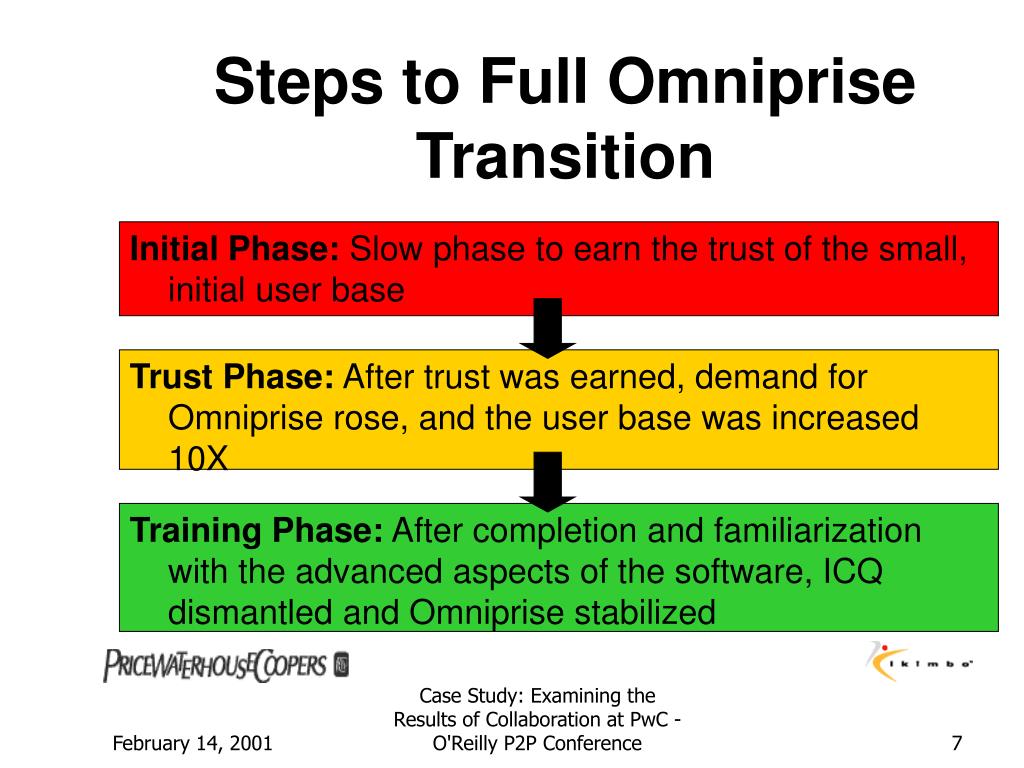 Steps to Full Omniprise Transition

Initial Phase: Slow phase to earn the trust of the small, initial user base

Trust Phase: After trust was earned, demand for Omniprise rose, and the user base was increased 10X

Training Phase: After completion and familiarization with the advanced aspects of the software, ICQ dismantled and Omniprise stabilized

PRICEWATERHOUSECOOPERS

ikimbo

February 14, 2001

Case Study: Examining the Results of Collaboration at PwC - O'Reilly P2P Conference

7